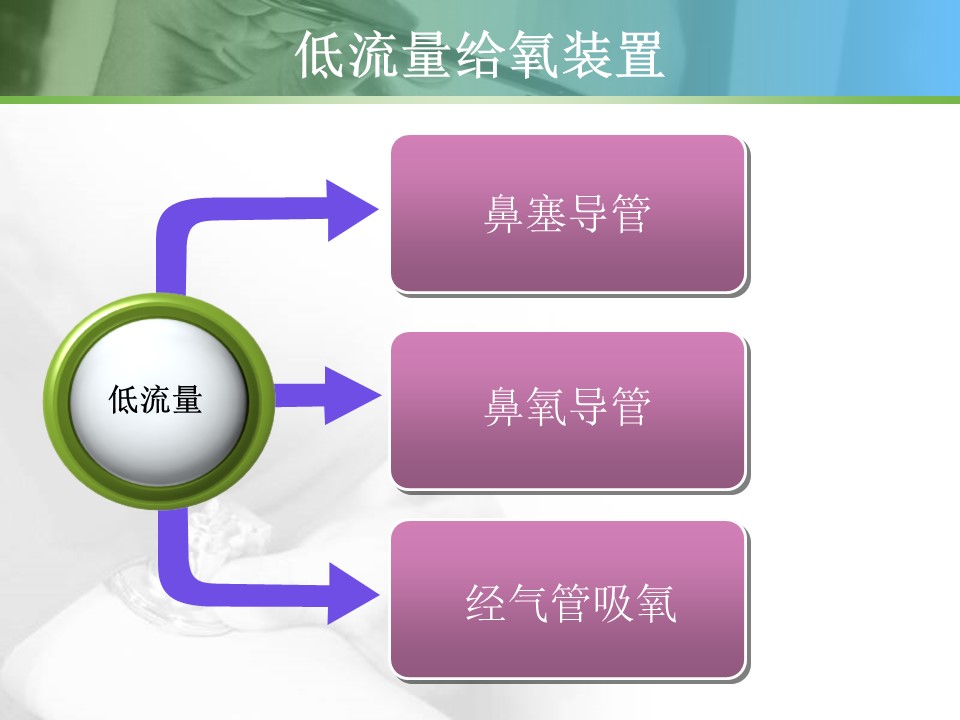 低流量给氧装置

低流量

鼻塞导管

鼻氧导管

经气管吸氧